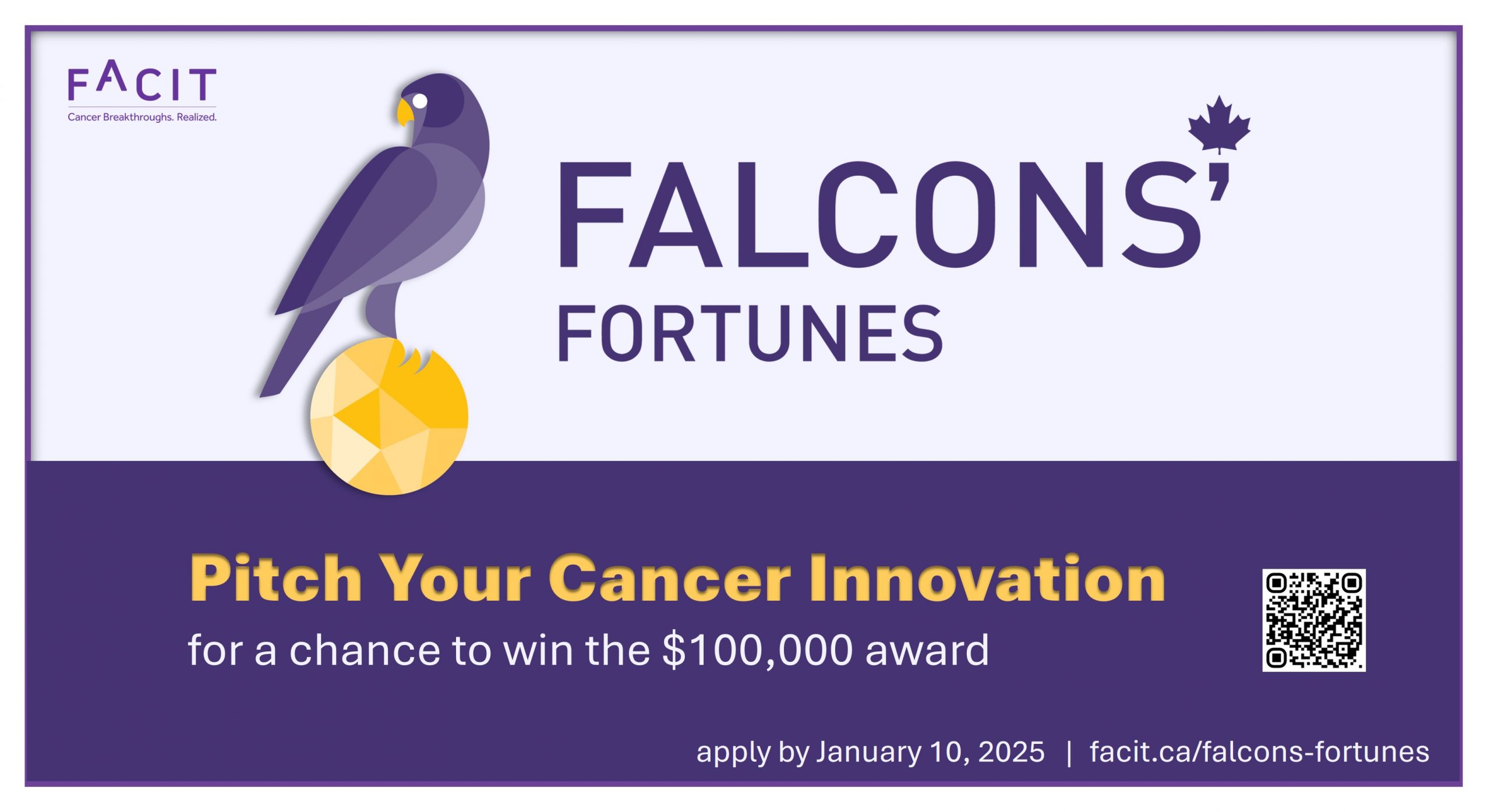 FACIT
Cancer Breakthroughs. Realized.

FALCONS'
FORTUNES

Pitch Your Cancer Innovation
for a chance to win the $100,000 award

apply by January 10, 2025 | facit.ca/falcons-fortunes